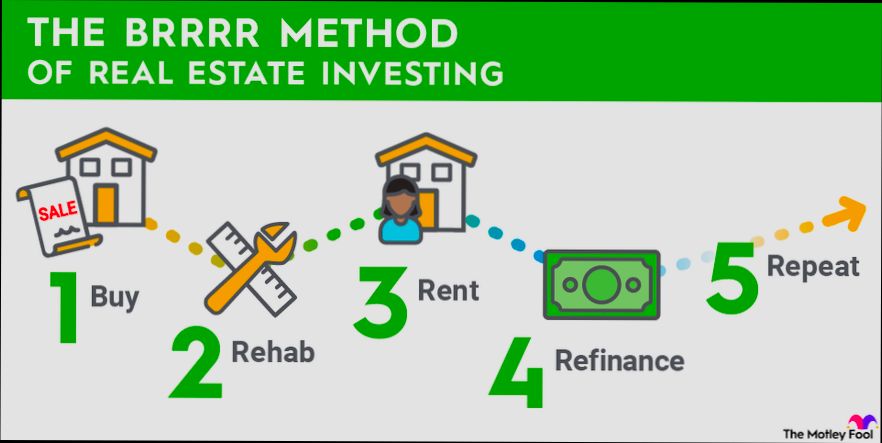 THE BRRRR METHOD
OF REAL ESTATE INVESTING

SALE

1 Buy

2 Rehab

3 Rent

4 Refinance

5 Repeat

The Motley Fool